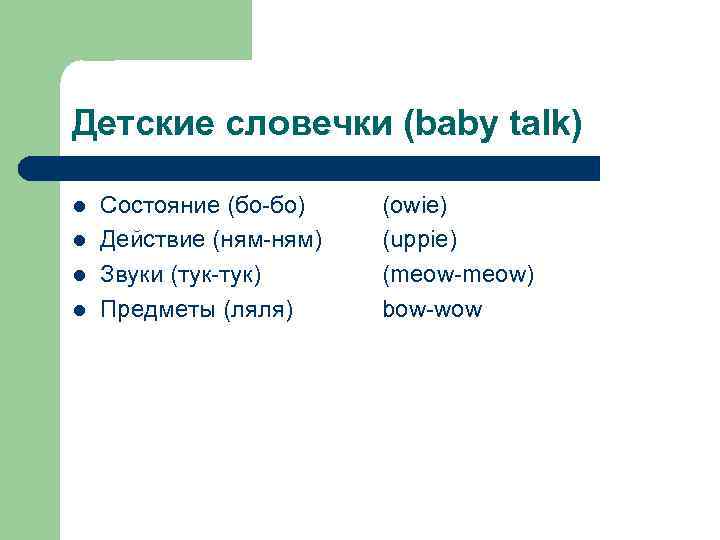 Детские словечки (baby talk)

- Состояние (бо-бо) (owie)
- Действие (ням-ням) (uppie)
- Звуки (тук-тук) (meow-meow)
- Предметы (ляля) bow-wow